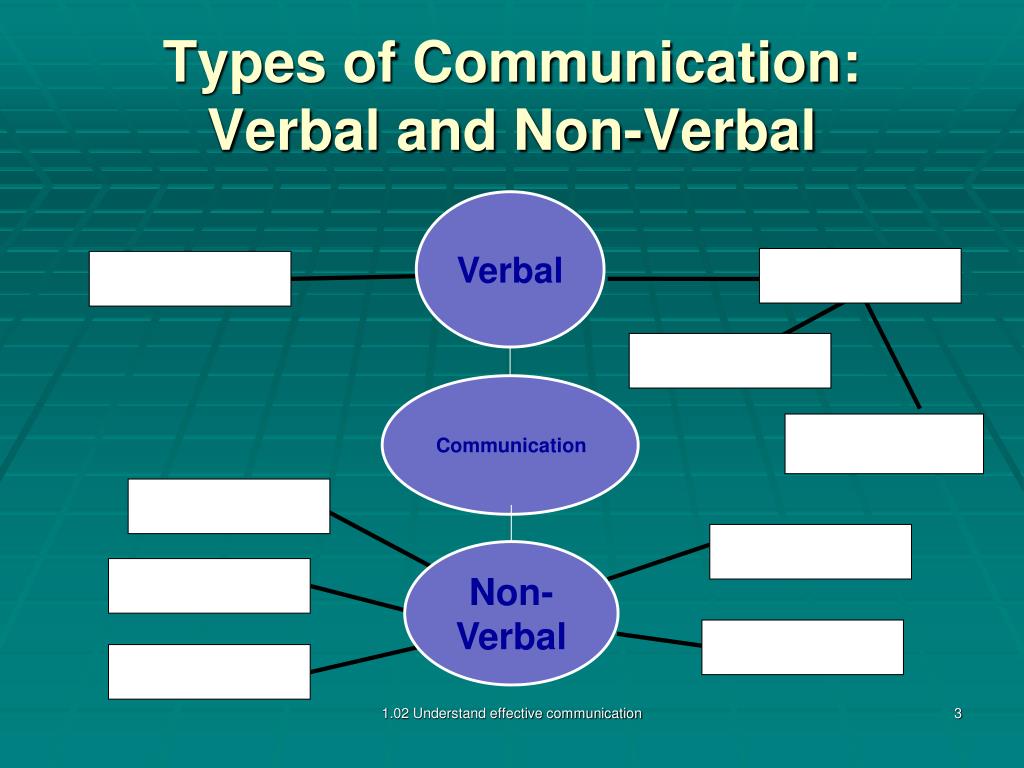 Types of Communication: Verbal and Non-Verbal

Verbal

Communication

Non-Verbal

1.02 Understand effective communication

3